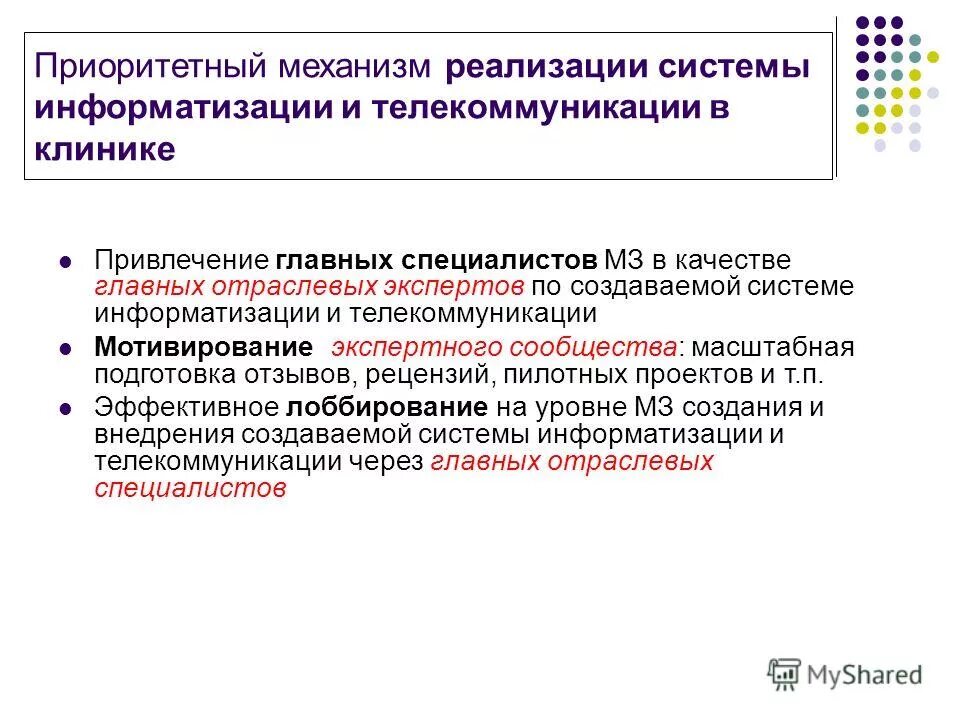 Приоритетный механизм реализации системы информатизации и телекоммуникации в клинике

- Привлечение главных специалистов МЗ в качестве главных отраслевых экспертов по создаваемой системе информатизации и телекоммуникации
- Мотивирование экспертного сообщества: масштабная подготовка отзывов, рецензий, пилотных проектов и т.п.
- Эффективное лоббирование на уровне МЗ создания и внедрения создаваемой системы информатизации и телекоммуникации через главных отраслевых специалистов

MyShared